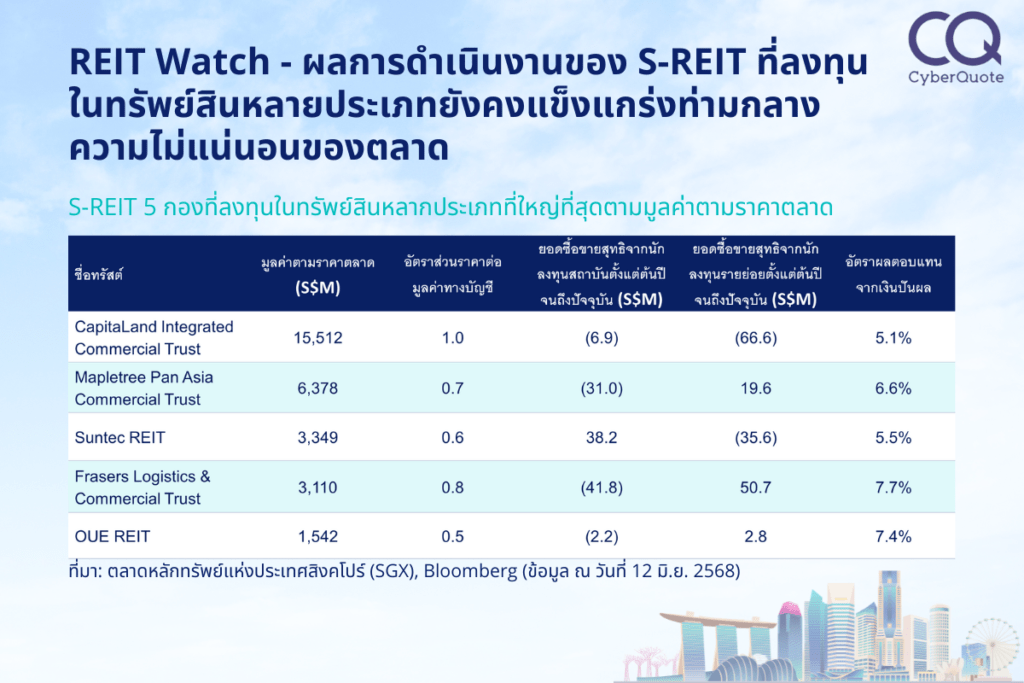 CQ
CyberQuote

REIT Watch - ผลการดำเนินงานของ S-REIT ที่ลงทุนในทรัพย์สินหลายประเภทยังคงแข็งแกร่งท่ามกลางความไม่แน่นอนของตลาด

S-REIT 5 กองที่ลงทุนในทรัพย์สินหลากประเภทที่ใหญ่ที่สุดตามมูลค่าตามราคาตลาด

| ชื่อทรัสต์ | มูลค่าตามราคาตลาด (S$M) | อัตราส่วนราคาต่อมูลค่าทางบัญชี | ยอดซื้อขายสุทธิจากนักลงทุนสถาบันตั้งแต่ต้นปีจนถึงปัจจุบัน (S$M) | ยอดซื้อขายสุทธิจากนักลงทุนรายย่อยตั้งแต่ต้นปีจนถึงปัจจุบัน (S$M) | อัตราผลตอบแทนจากเงินปันผล |
|---|---|---|---|---|---|
| CapitaLand Integrated Commercial Trust | 15,512 | 1.0 | (6.9) | (66.6) | 5.1% |
| Mapletree Pan Asia Commercial Trust | 6,378 | 0.7 | (31.0) | 19.6 | 6.6% |
| Suntec REIT | 3,349 | 0.6 | 38.2 | (35.6) | 5.5% |
| Frasers Logistics & Commercial Trust | 3,110 | 0.8 | (41.8) | 50.7 | 7.7% |
| OUE REIT | 1,542 | 0.5 | (2.2) | 2.8 | 7.4% |

ที่มา: ตลาดหลักทรัพย์แห่งประเทศสิงคโปร์ (SGX), Bloomberg (ข้อมูล ณ วันที่ 12 มิ.ย. 2568)